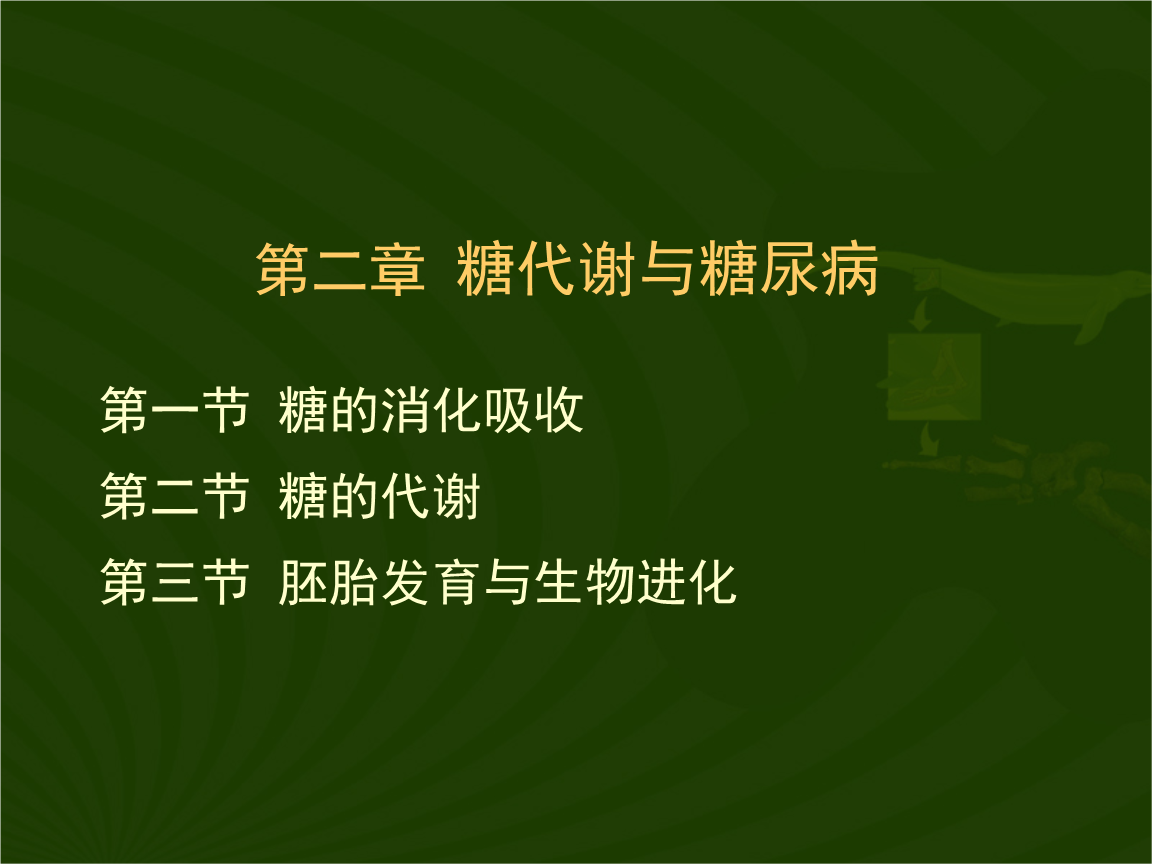 第二章 糖代谢与糖尿病

第一节 糖的消化吸收

第二节 糖的代谢

第三节 胚胎发育与生物进化